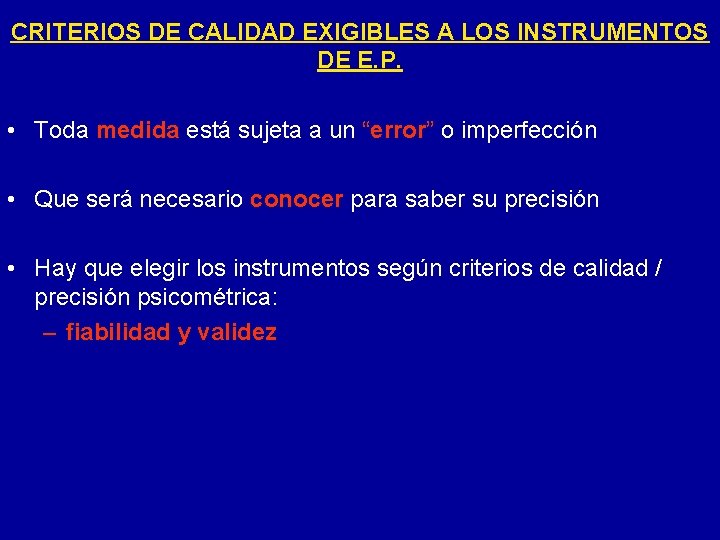 CRITERIOS DE CALIDAD EXIGIBLES A LOS INSTRUMENTOS DE E.P.

• Toda medida está sujeta a un “error” o imperfección

• Que será necesario conocer para saber su precisión

• Hay que elegir los instrumentos según criterios de calidad / precisión psicométrica:
– fiabilidad y validez